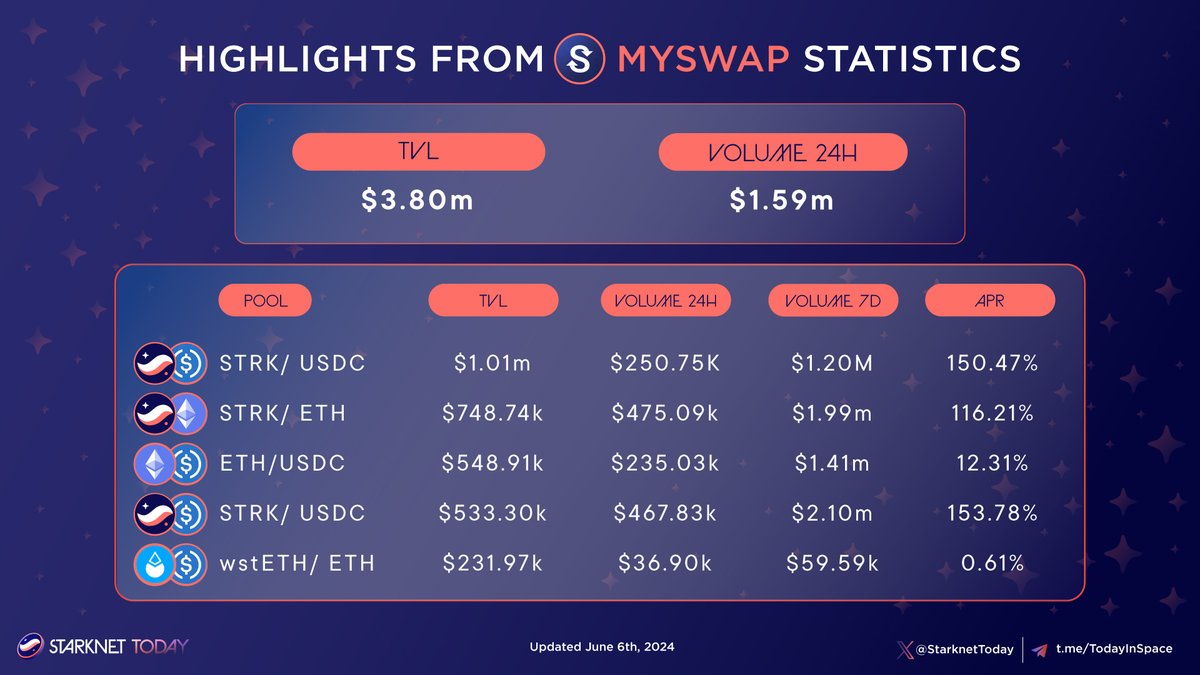 HIGHLIGHTS FROM MYSWAP STATISTICS

TVL
$3.80m

VOLUME 24H
$1.59m

| POOL | TVL | VOLUME 24H | VOLUME 7D | APR |
|---|---|---|---|---|
| STRK/ USDC | $1.01m | $250.75K | $1.20M | 150.47% |
| STRK/ ETH | $748.74k | $475.09k | $1.99m | 116.21% |
| ETH/USDC | $548.91k | $235.03k | $1.41m | 12.31% |
| STRK/ USDC | $533.30k | $467.83k | $2.10m | 153.78% |
| wstETH/ ETH | $231.97k | $36.90k | $59.59k | 0.61% |

STARKNET TODAY

Updated June 6th, 2024

@StarknetToday

t.me/TodayInSpace